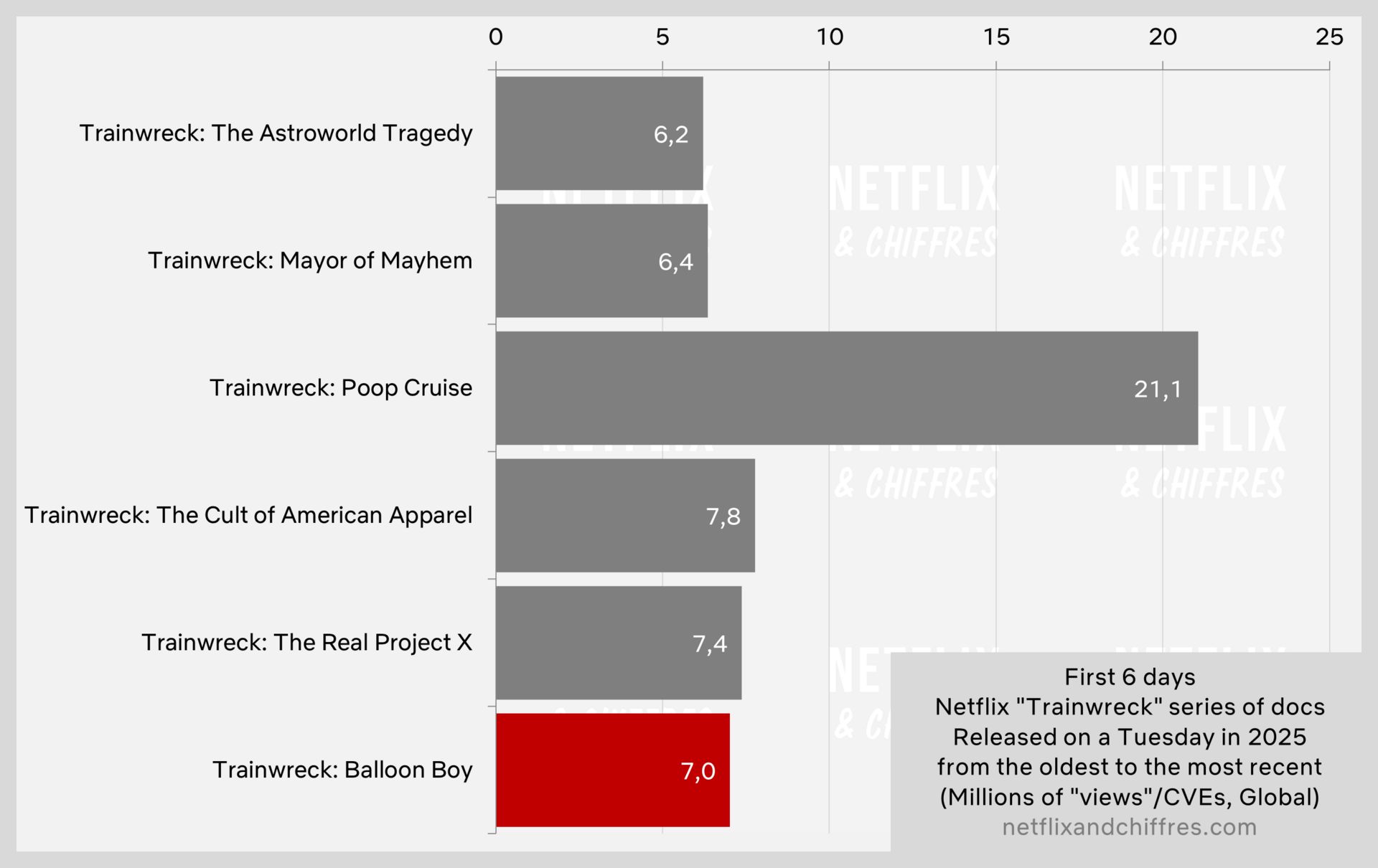 0 5 10 15 20 25

Trainwreck: The Astroworld Tragedy 6,2
Trainwreck: Mayor of Mayhem 6,4
Trainwreck: Poop Cruise 21,1
Trainwreck: The Cult of American Apparel 7,8
Trainwreck: The Real Project X 7,4
Trainwreck: Balloon Boy 7,0

NETFLIX & CHIFFRES

First 6 days
Netflix "Trainwreck" series of docs
Released on a Tuesday in 2025
from the oldest to the most recent
(Millions of "views"/CVEs, Global)
netflixandchiffres.com